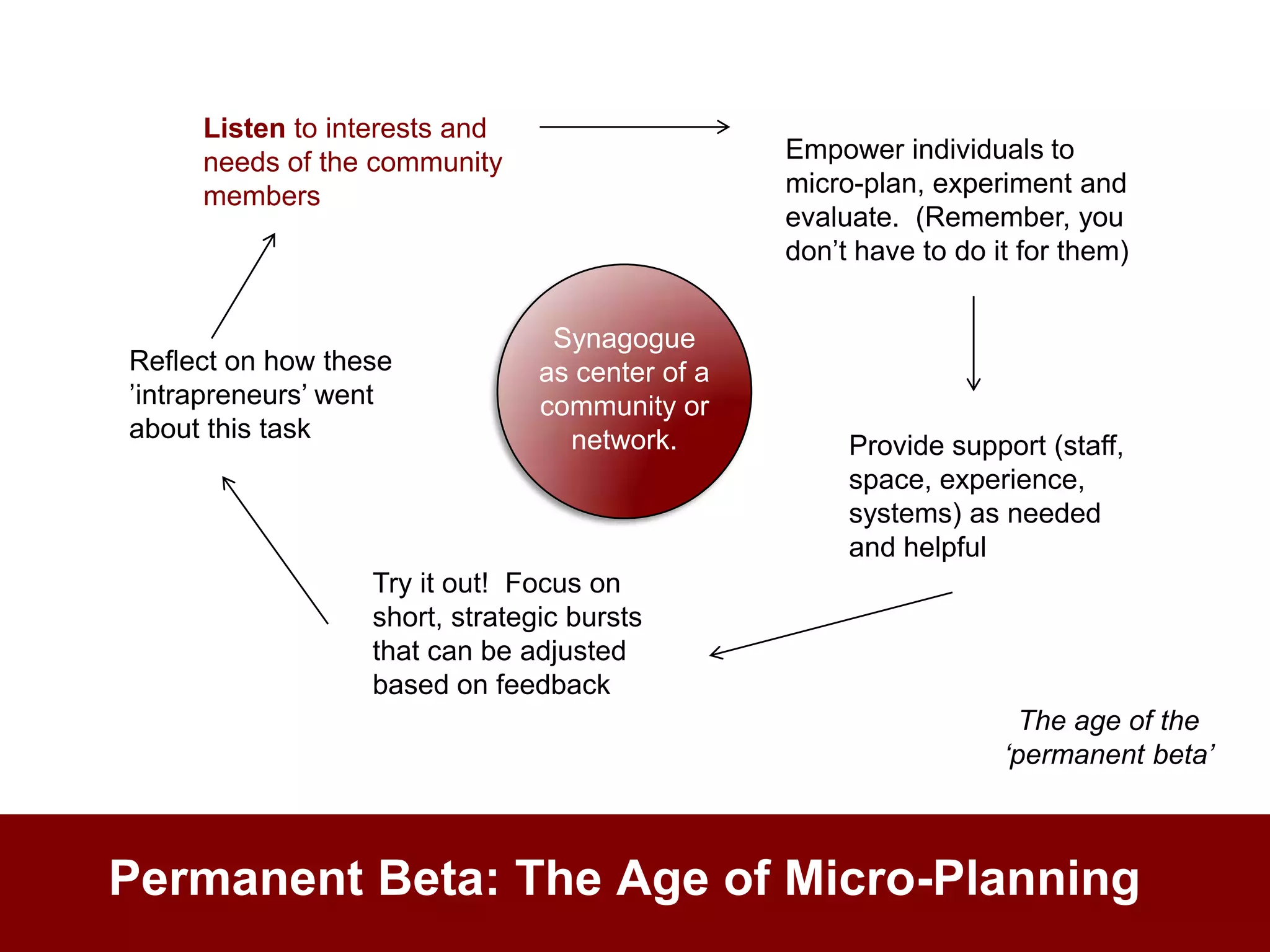 Listen to interests and needs of the community members

Empower individuals to micro-plan, experiment and evaluate. (Remember, you don’t have to do it for them)

Synagogue as center of a community or network.

Provide support (staff, space, experience, systems) as needed and helpful

Try it out! Focus on short, strategic bursts that can be adjusted based on feedback

Reflect on how these ’intrapreneurs’ went about this task

The age of the ‘permanent beta’

Permanent Beta: The Age of Micro-Planning